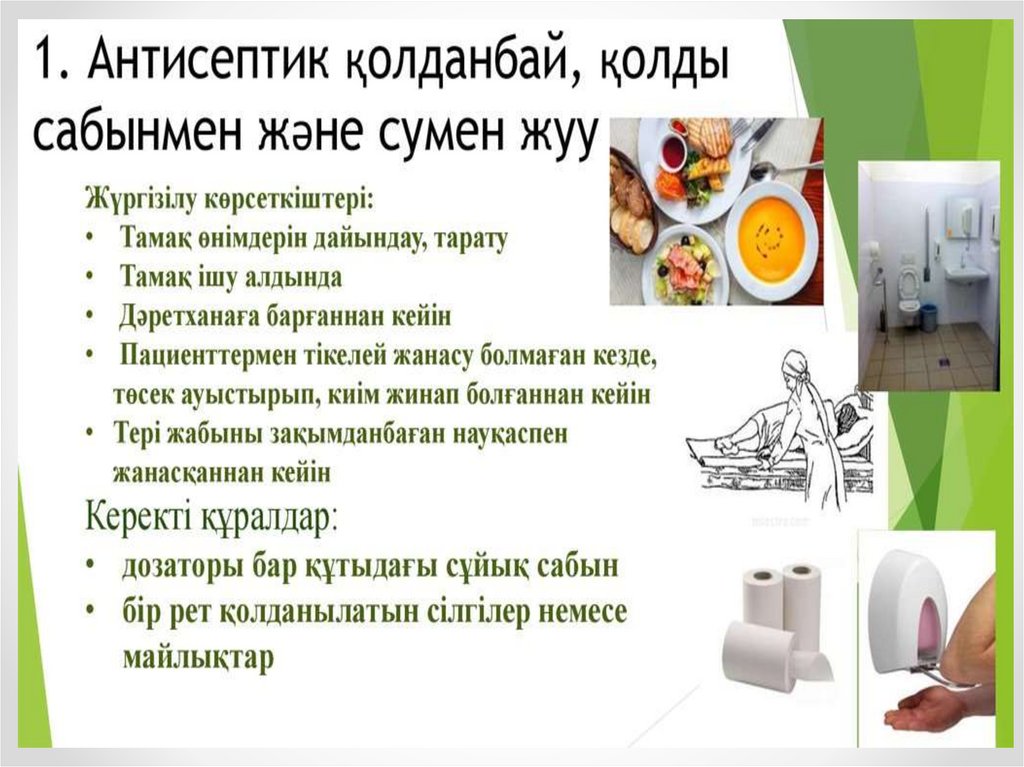 1. Антисептик қолданбай, қолды сабынмен және сумен жуу

Жүргізілу көрсеткіштері:
• Тамақ өнімдерін дайындау, тарату
• Тамақ ішу алдында
• Дәретханаға барғаннан кейін
• Пациенттермен тікелей жанасу болмаған кезде, төсек ауыстырып, киім жинап болғаннан кейін
• Тері жабыны зақымданбаған науқаспен жанасқаннан кейін

Керекті құралдар:
• дозаторы бар құтыдағы сұйық сабын
• бір рет қолданылатын сілгілер немесе майлықтар